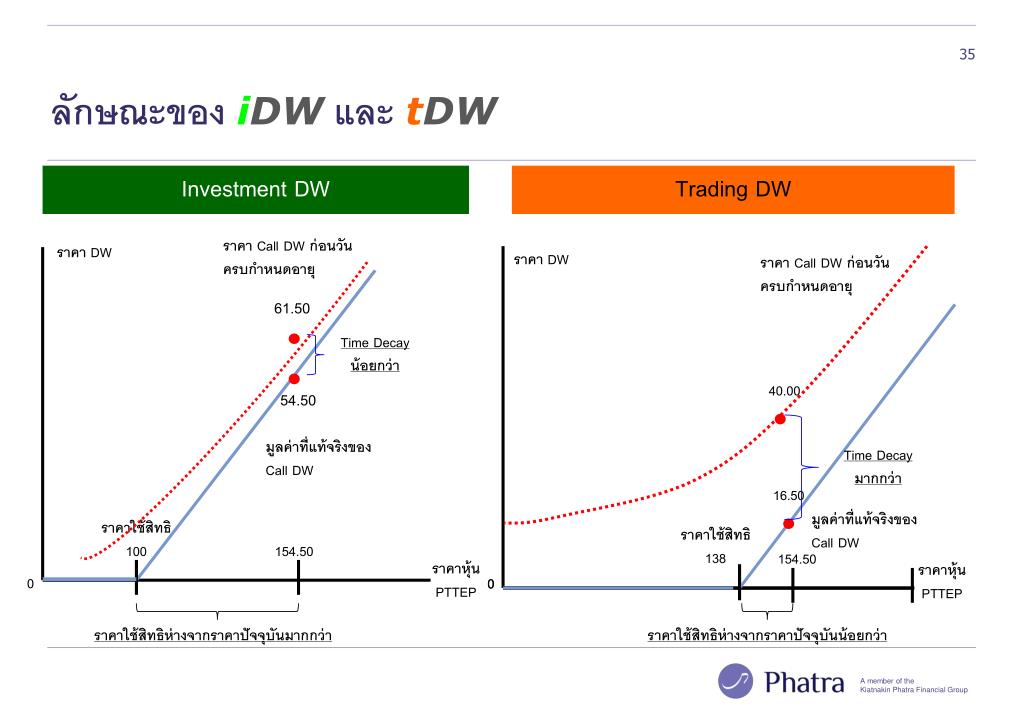 35

ลักษณะของ iDW และ tDW

Investment DW

ราคา DW

ราคา Call DW ก่อนวันครบกำหนดอายุ

61.50

Time Decay
น้อยกว่า

54.50

มูลค่าที่แท้จริงของ Call DW

ราคาใช้สิทธิ

100

154.50

0

ราคาหุ้น PTTEP

ราคาใช้สิทธิห่างจากราคาปัจจุบันมากกว่า

Trading DW

ราคา DW

ราคา Call DW ก่อนวันครบกำหนดอายุ

40.00

Time Decay
มากกว่า

16.50

มูลค่าที่แท้จริงของ Call DW

ราคาใช้สิทธิ

138

154.50

0

ราคาหุ้น PTTEP

ราคาใช้สิทธิห่างจากราคาปัจจุบันน้อยกว่า

Phatra A member of the Kiatnakin Phatra Financial Group